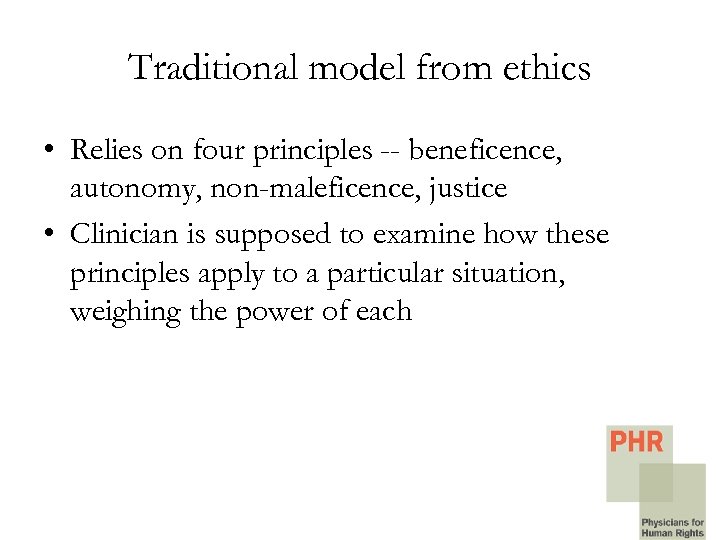 Traditional model from ethics

• Relies on four principles -- beneficence, autonomy, non-maleficence, justice

• Clinician is supposed to examine how these principles apply to a particular situation, weighing the power of each

PHR

Physicians for Human Rights